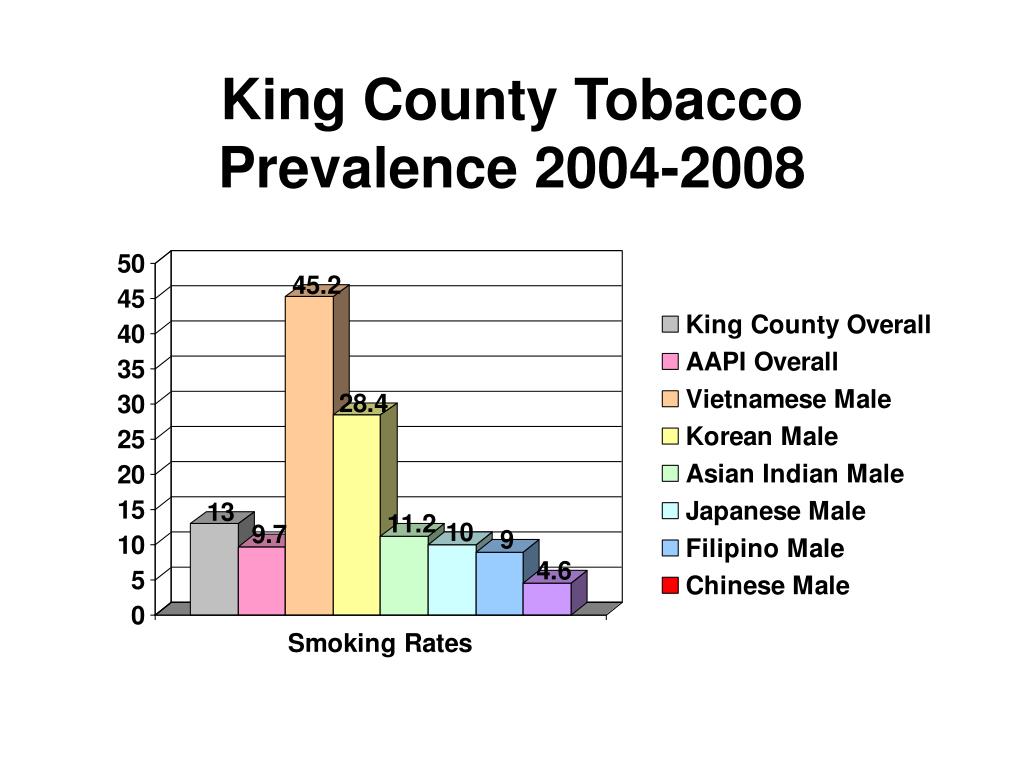 King County Tobacco Prevalence 2004-2008

50
45
40
35
30
25
20
15
10
5
0

13
9.7
45.2
28.4
11.2
10
9
4.6

Smoking Rates

King County Overall
AAPI Overall
Vietnamese Male
Korean Male
Asian Indian Male
Japanese Male
Filipino Male
Chinese Male